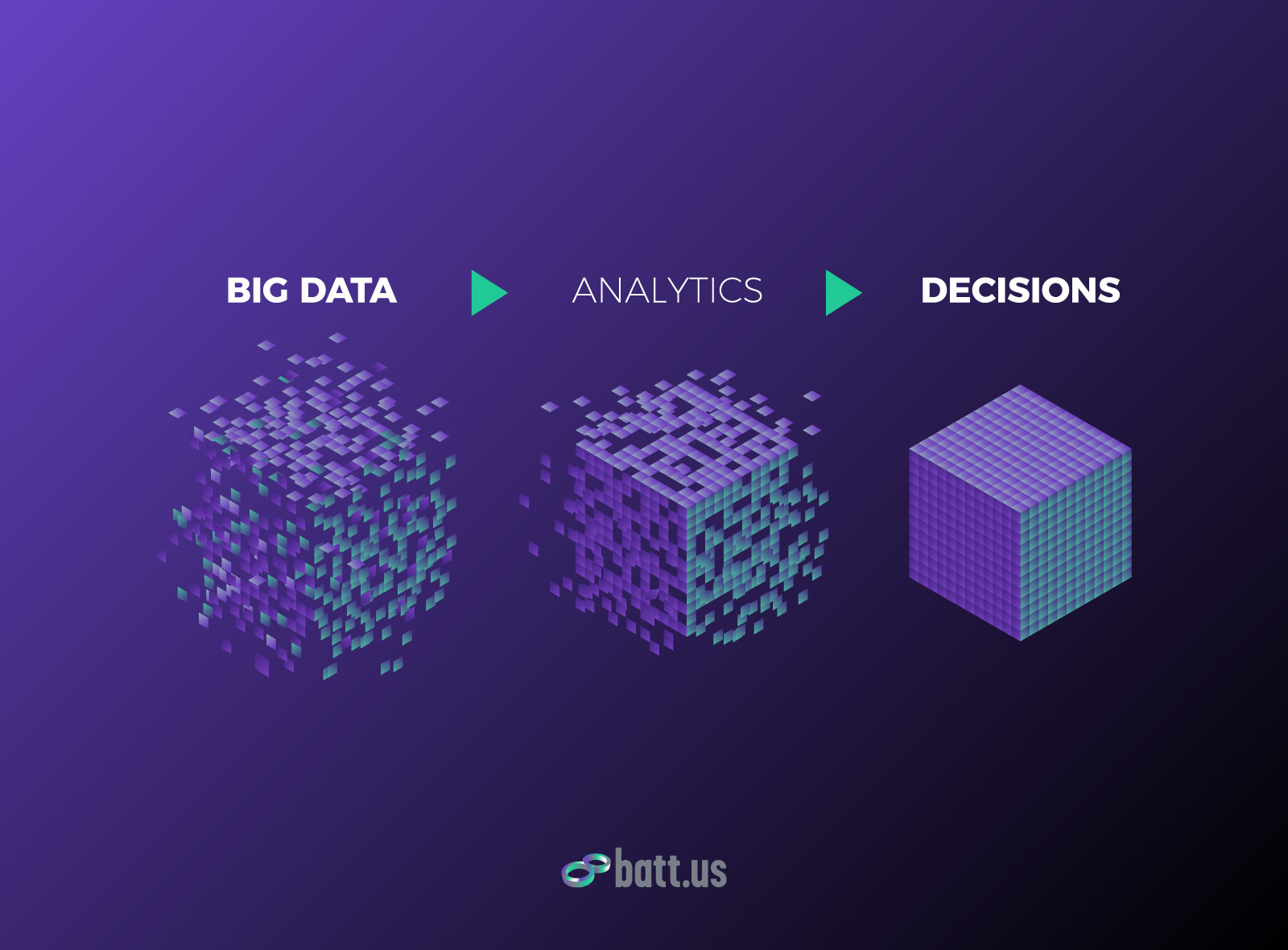 BIG DATA ANALYTICS DECISIONS

batt.us